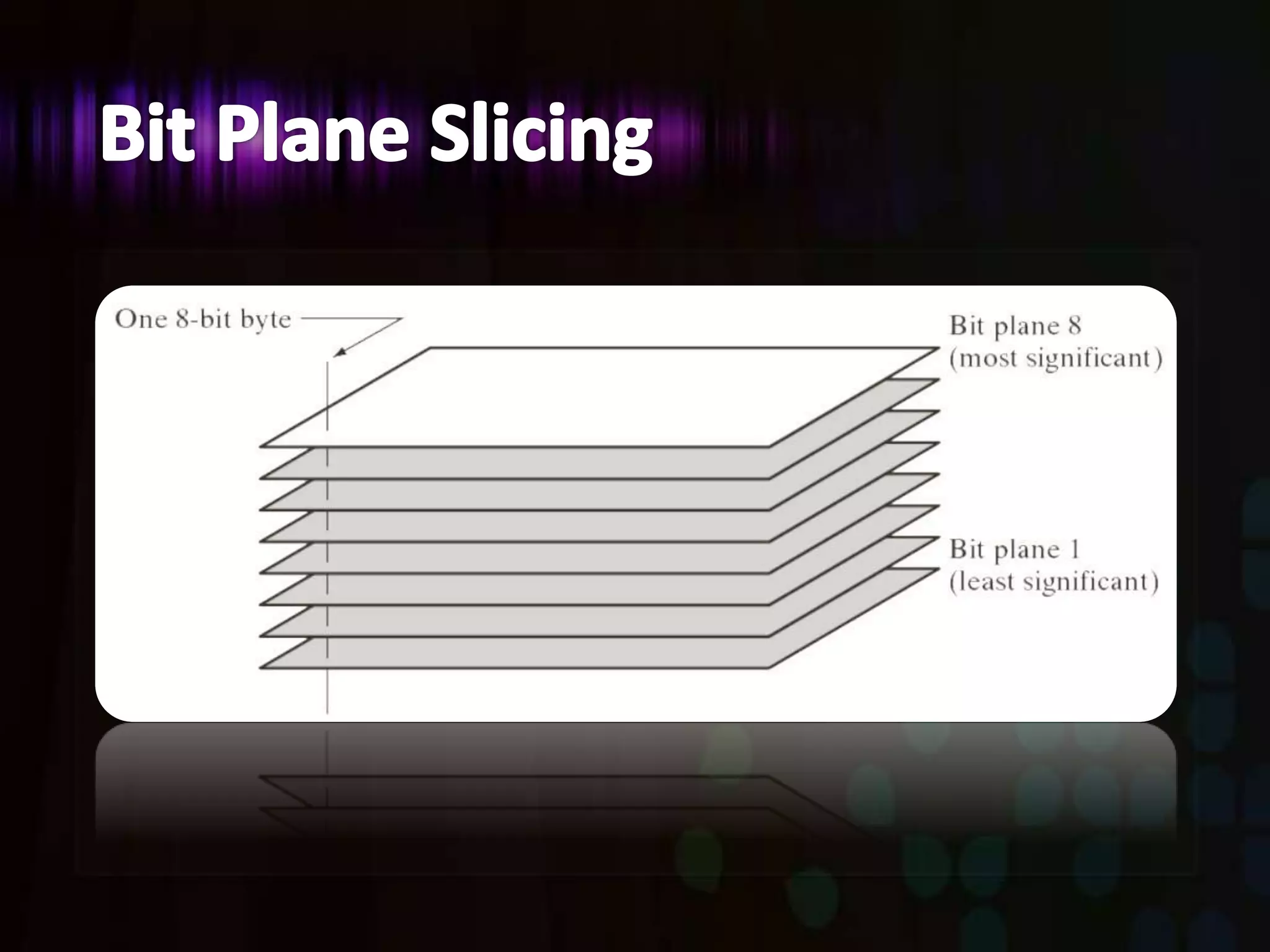 Bit Plane Slicing

One 8-bit byte

Bit plane 8
(most significant)

Bit plane 1
(least significant)